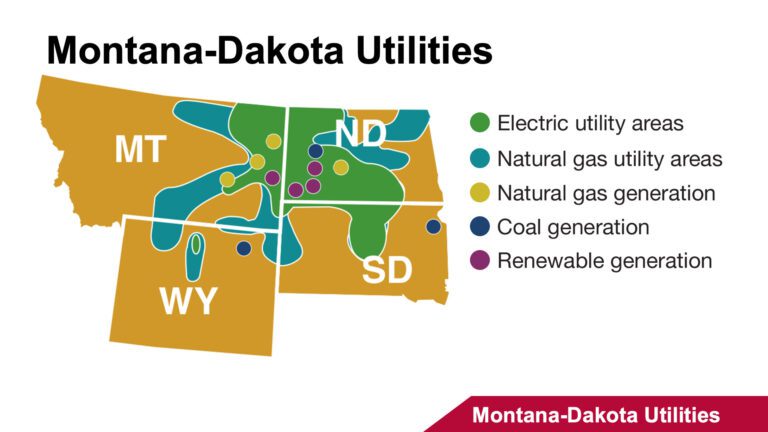 Montana-Dakota Utilities

MT

ND

WY

SD

Electric utility areas

Natural gas utility areas

Natural gas generation

Coal generation

Renewable generation

Montana-Dakota Utilities